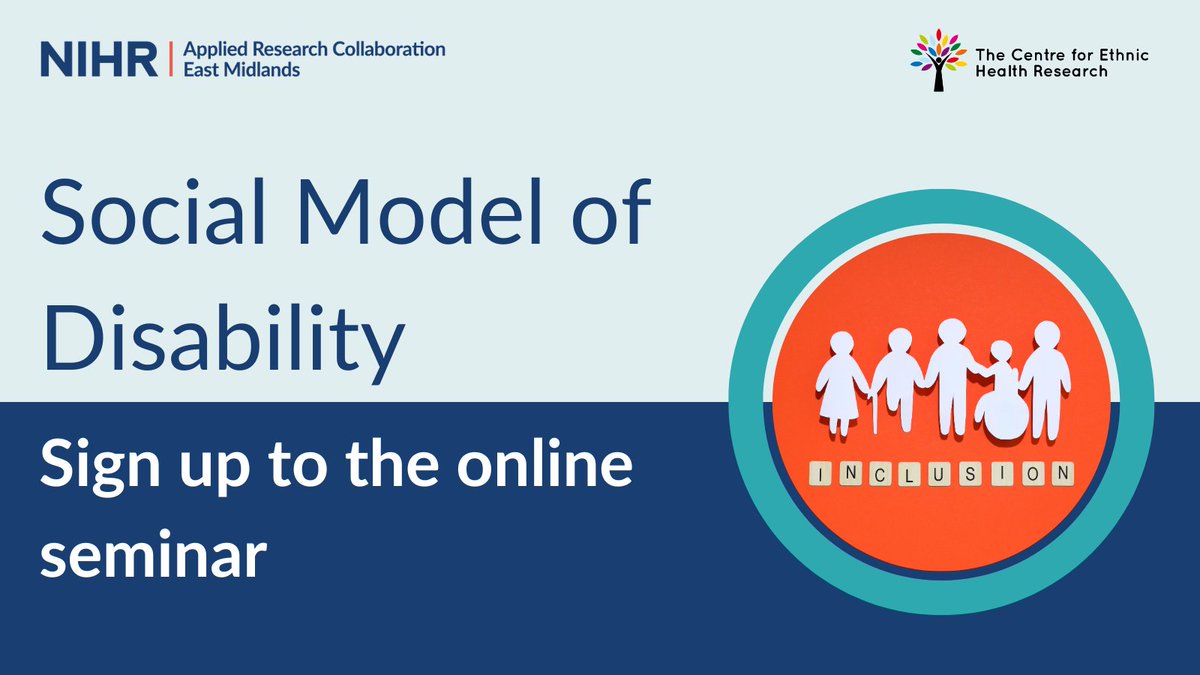 NIHR | Applied Research Collaboration East Midlands

The Centre for Ethnic Health Research

Social Model of Disability

Sign up to the online seminar

INCLUSION